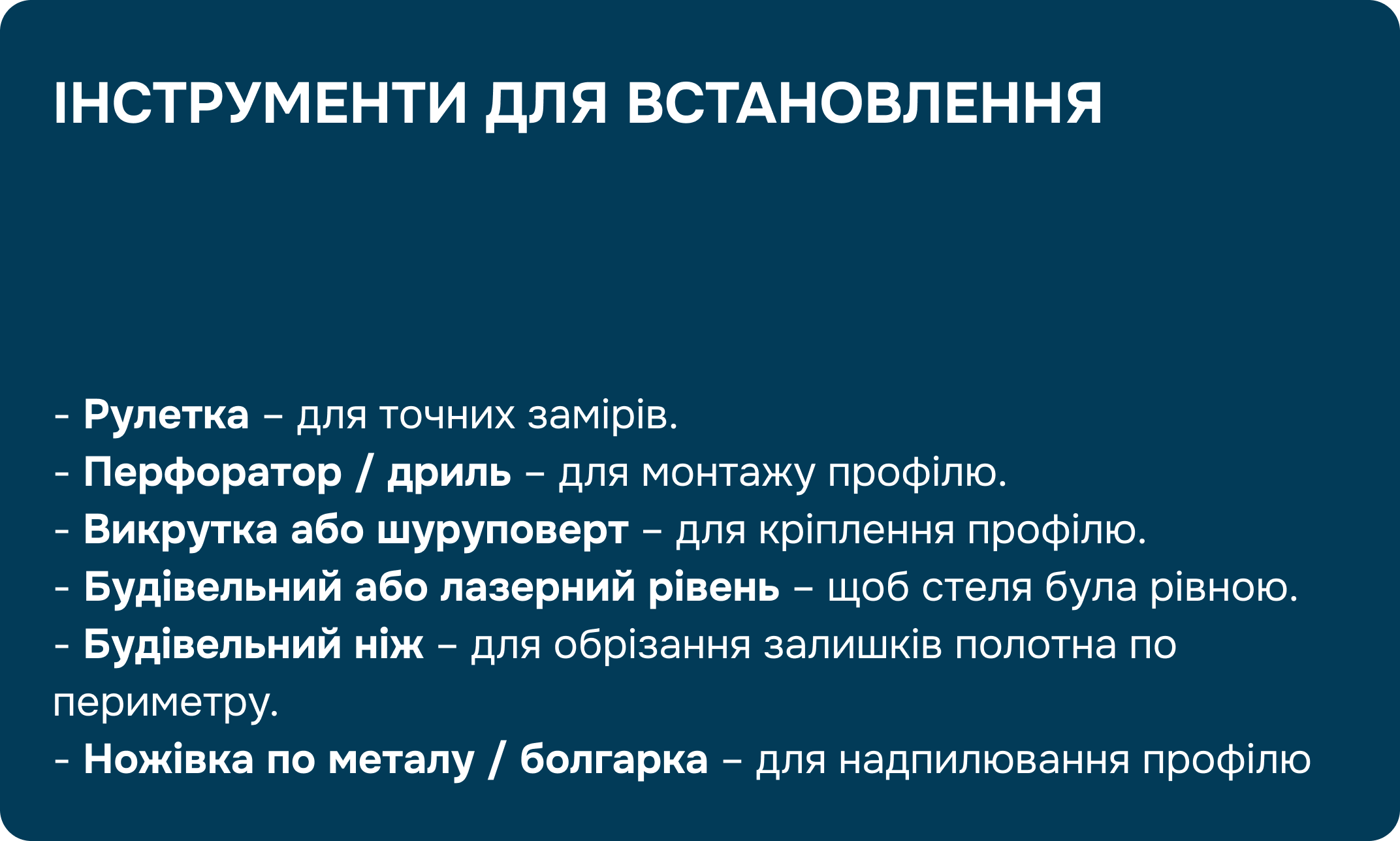 ІНСТРУМЕНТИ ДЛЯ ВСТАНОВЛЕННЯ

- Рулетка – для точних замірів.
- Перфоратор / дриль – для монтажу профілю.
- Викрутка або шуруповерт – для кріплення профілю.
- Будівельний або лазерний рівень – щоб стеля була рівною.
- Будівельний ніж – для обрізання залишків полотна по периметру.
- Ножівка по металу / болгарка – для надпилювання профілю